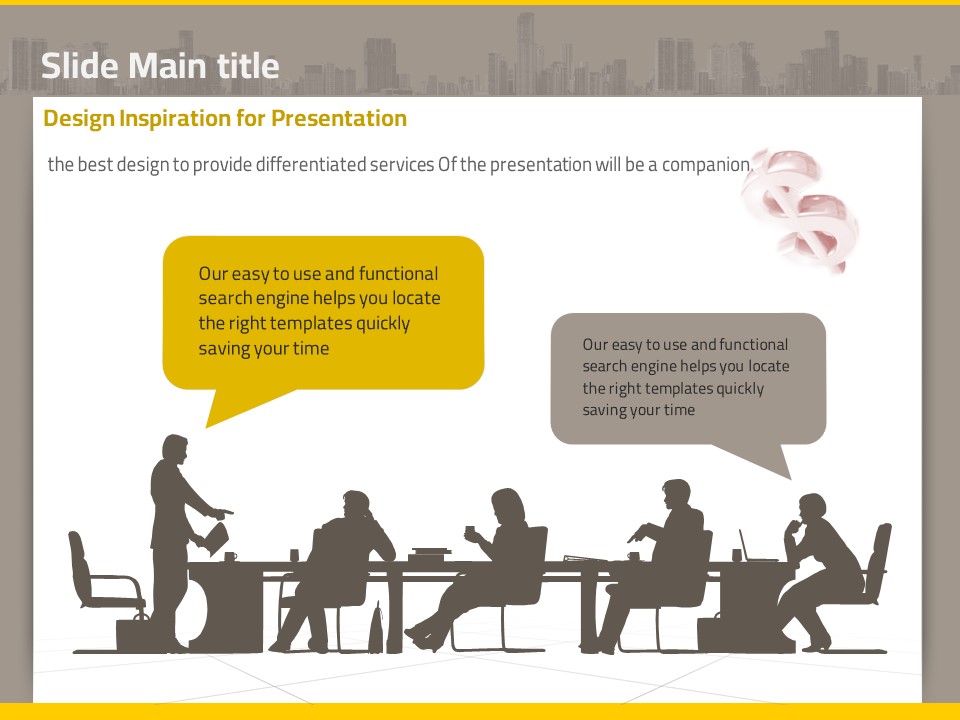 Slide Main title

Design Inspiration for Presentation

the best design to provide differentiated services Of the presentation will be a companion.

Our easy to use and functional search engine helps you locate the right templates quickly saving your time

Our easy to use and functional search engine helps you locate the right templates quickly saving your time